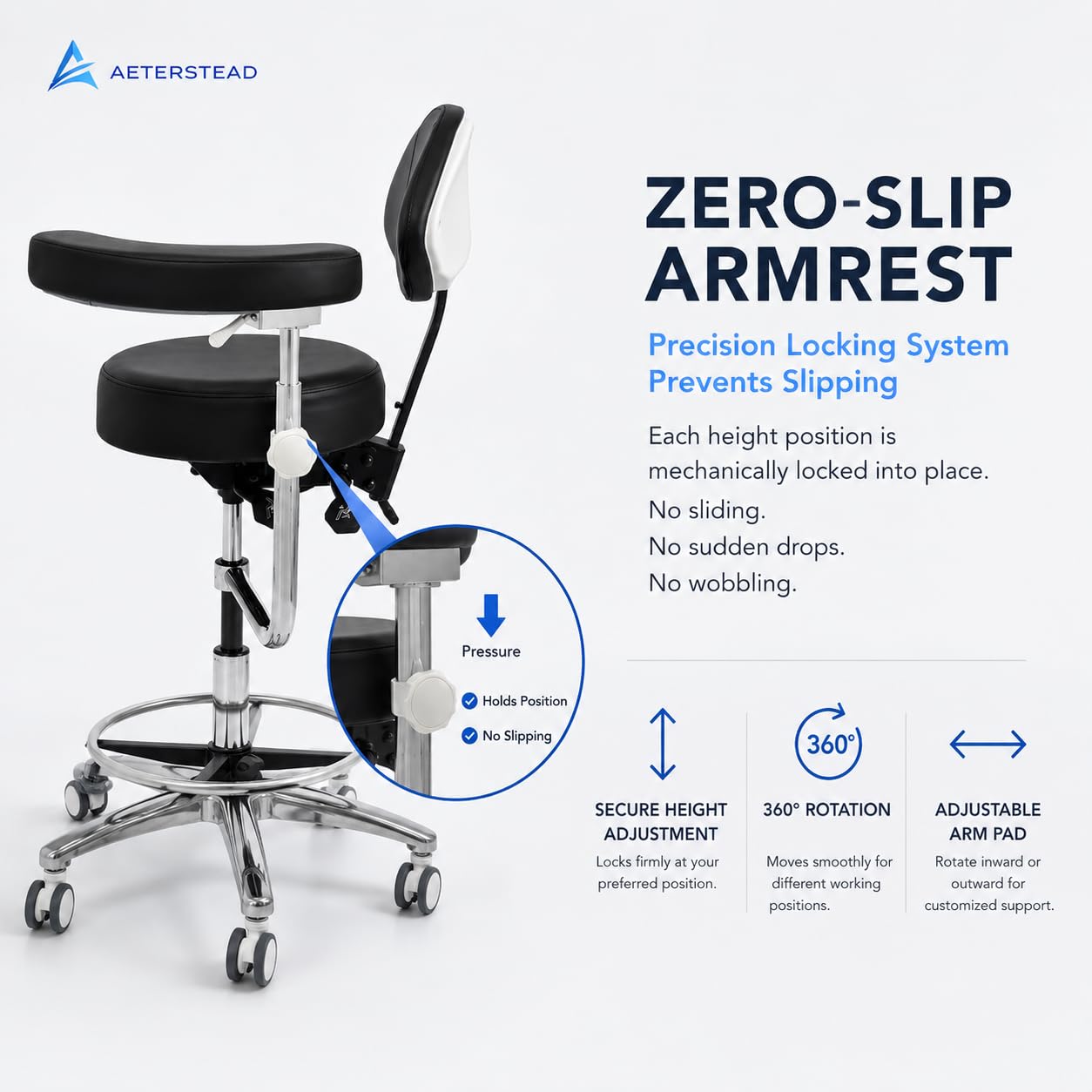 AETERSTEAD

ZERO-SLIP ARMREST

Precision Locking System Prevents Slipping

Each height position is mechanically locked into place.

No sliding.

No sudden drops.

No wobbling.

Pressure

Holds Position

No Slipping

360°

SECURE HEIGHT ADJUSTMENT

Locks firmly at your preferred position.

360° ROTATION

Moves smoothly for different working positions.

ADJUSTABLE ARM PAD

Rotate inward or outward for customized support.